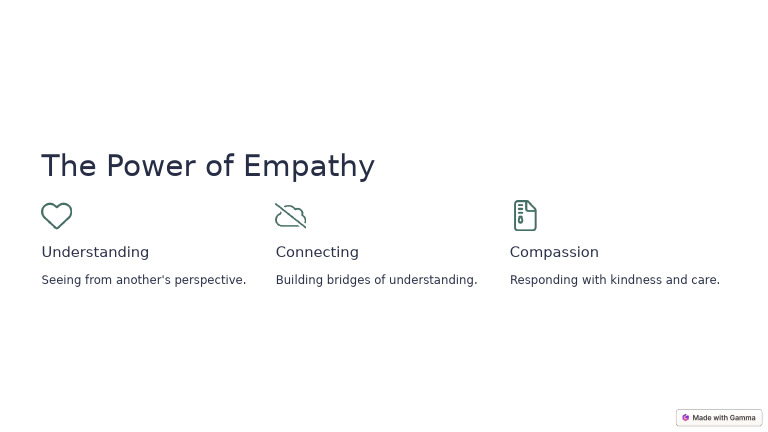 The Power of Empathy

Understanding

Seeing from another's perspective.

Connecting

Building bridges of understanding.

Compassion

Responding with kindness and care.

Made with Gamma